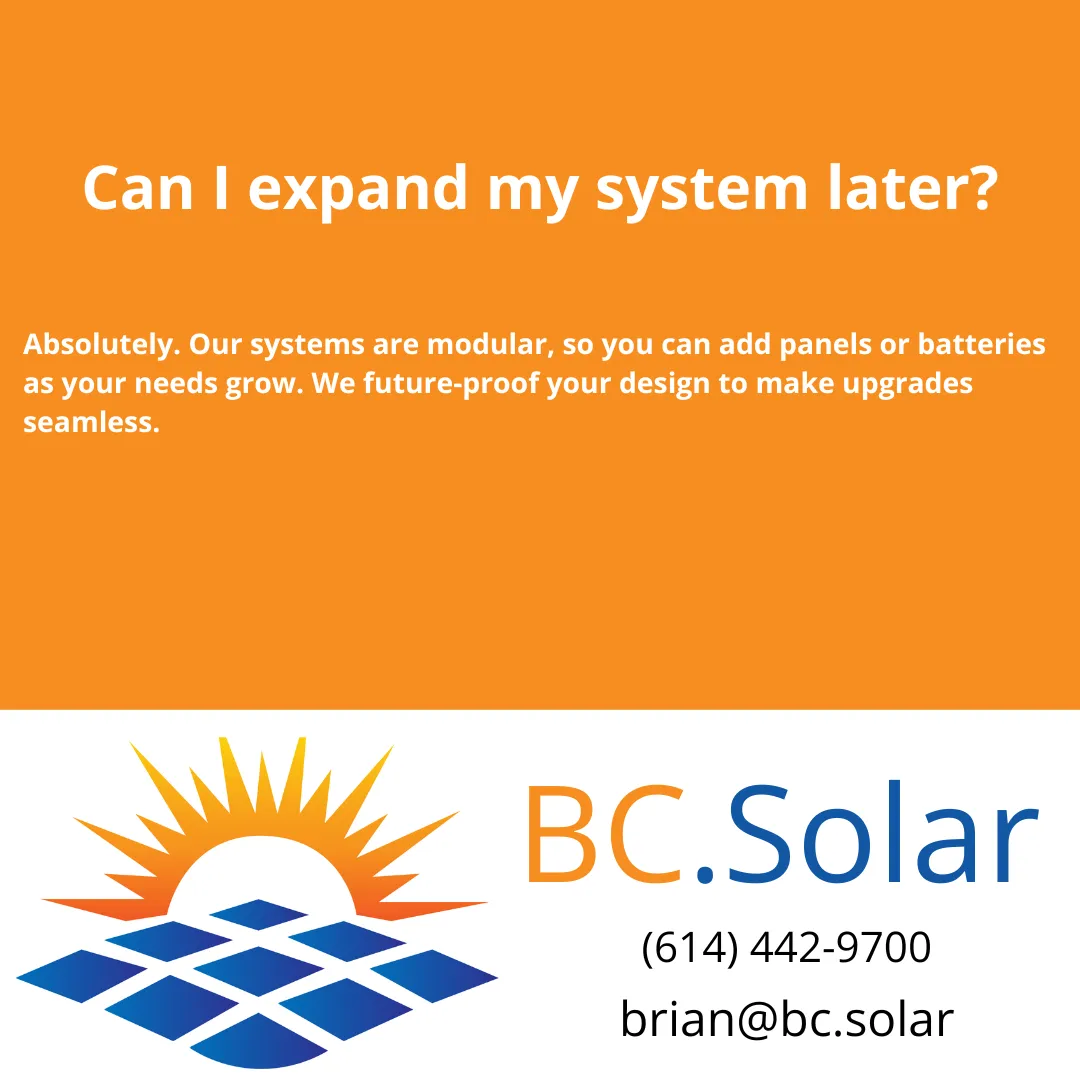 Can I expand my system later?

Absolutely. Our systems are modular, so you can add panels or batteries as your needs grow. We future-proof your design to make upgrades seamless.

BC.Solar

(614) 442-9700

brian@bc.solar